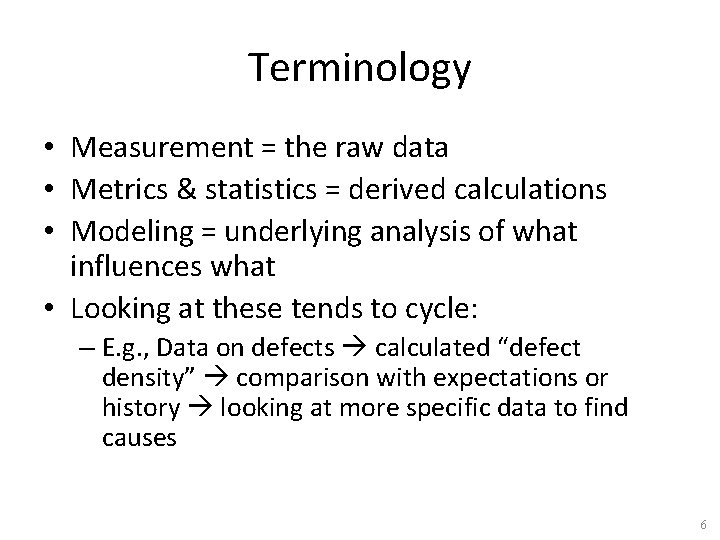 Terminology

• Measurement = the raw data
• Metrics & statistics = derived calculations
• Modeling = underlying analysis of what influences what
• Looking at these tends to cycle:
– E.g., Data on defects → calculated “defect density” → comparison with expectations or history → looking at more specific data to find causes

6